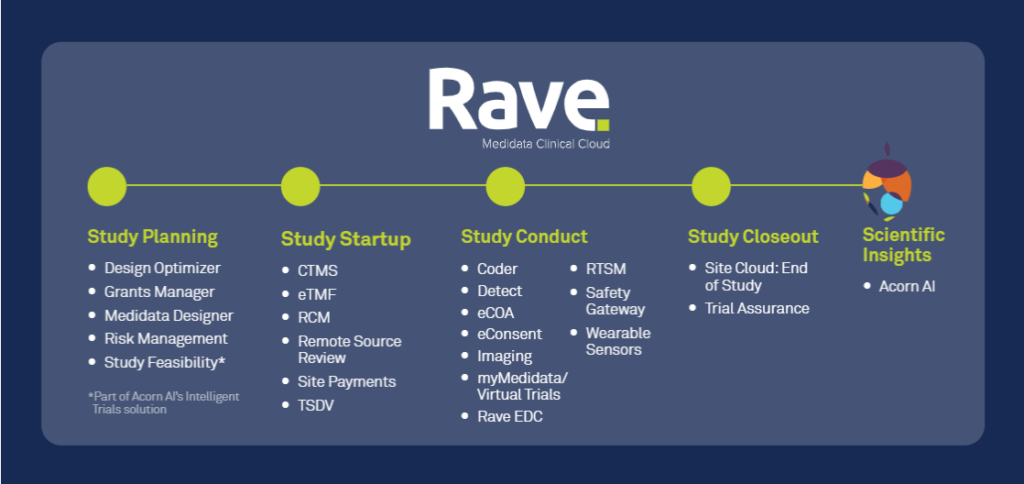 Rave.
Medidata Clinical Cloud

Study Planning
- Design Optimizer
- Grants Manager
- Medidata Designer
- Risk Management
- Study Feasibility*

*Part of Acorn AI's Intelligent Trials solution

Study Startup
- CTMS
- eTMF
- RCM
- Remote Source Review
- Site Payments
- TSDV

Study Conduct
- Coder
- Detect
- eCOA
- eConsent
- Imaging
- myMedidata/ Virtual Trials
- Rave EDC
- RTSM
- Safety Gateway
- Wearable Sensors

Study Closeout
- Site Cloud: End of Study
- Trial Assurance

Scientific Insights
- Acorn AI